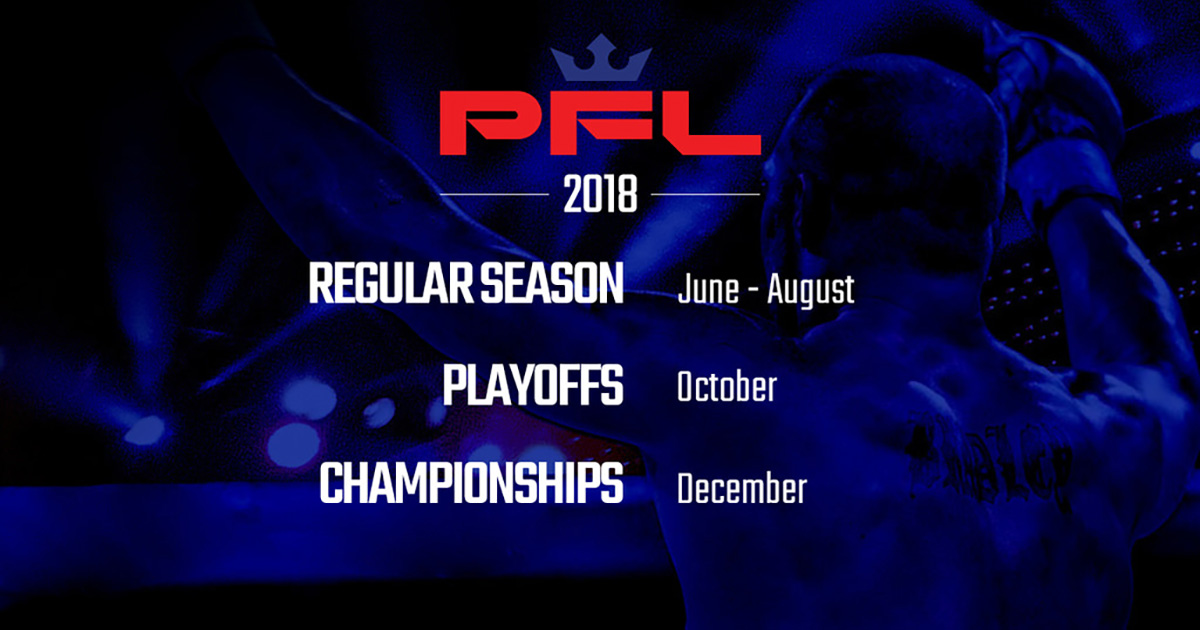 PFL

2018

REGULAR SEASON June - August

PLAYOFFS October

CHAMPIONSHIPS December